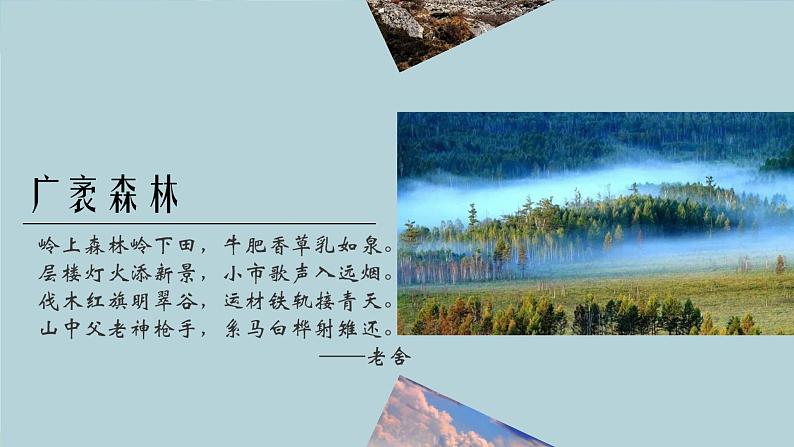 广袤森林

岭上森林岭下田，牛肥香草乳如泉。
层楼灯火添新景，小市歌声入远烟。
伐木红旗明翠谷，运材铁轨接青天。
山中父老神枪手，系马白桦射雉还。

——老舍